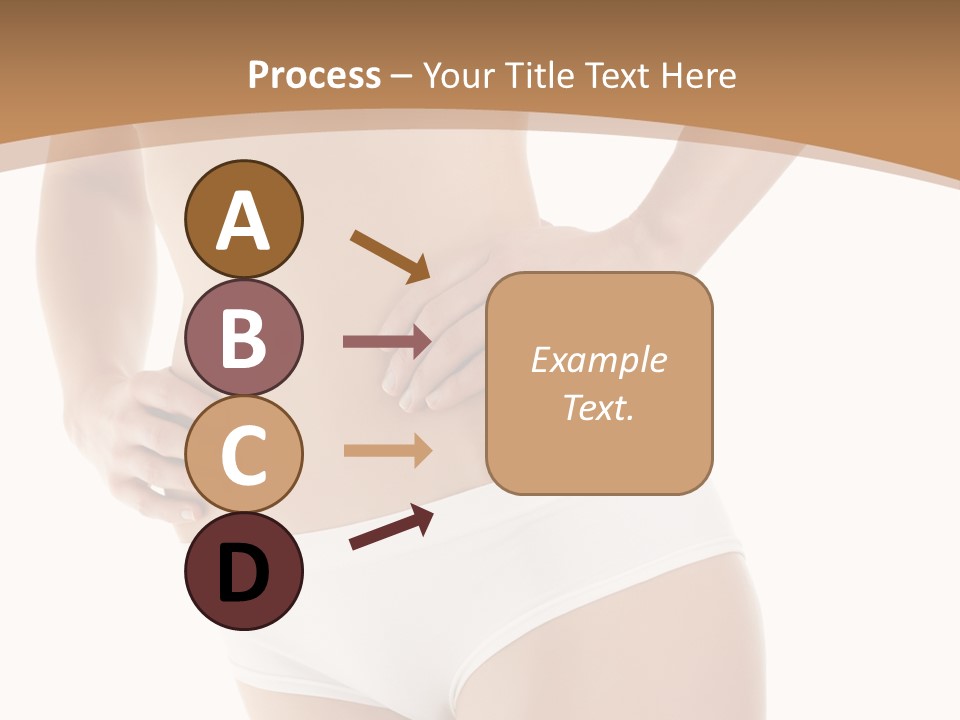 Process – Your Title Text Here

A

B

C

D

Example Text.